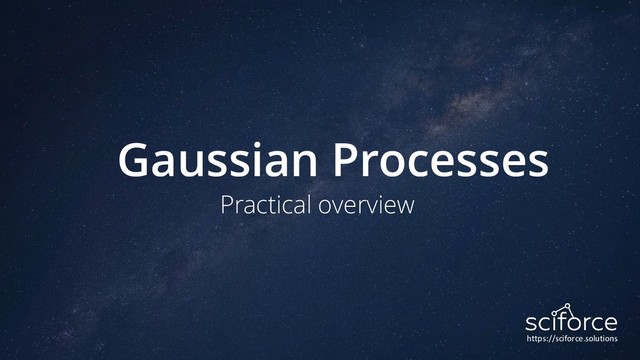 Gaussian Processes
Practical overview

sciforce
https://sciforce.solutions